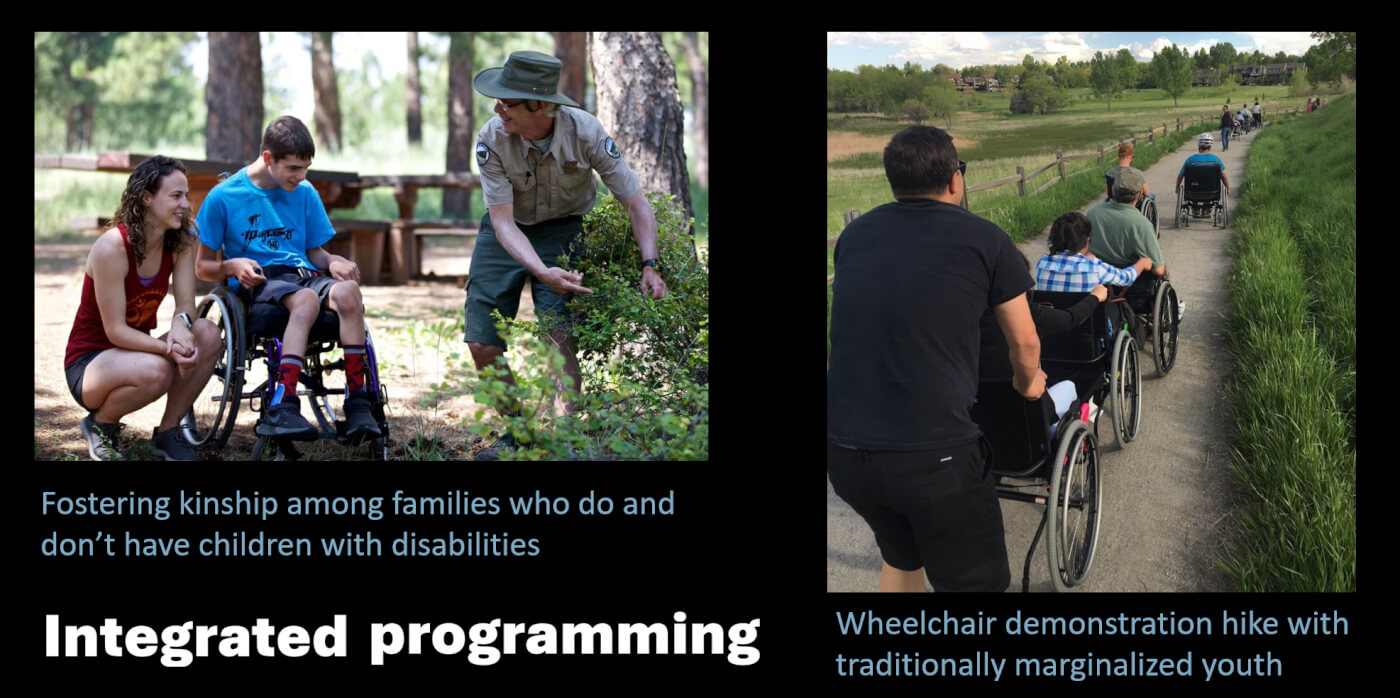 Fostering kinship among families who do and don't have children with disabilities

Integrated programming

Wheelchair demonstration hike with traditionally marginalized youth